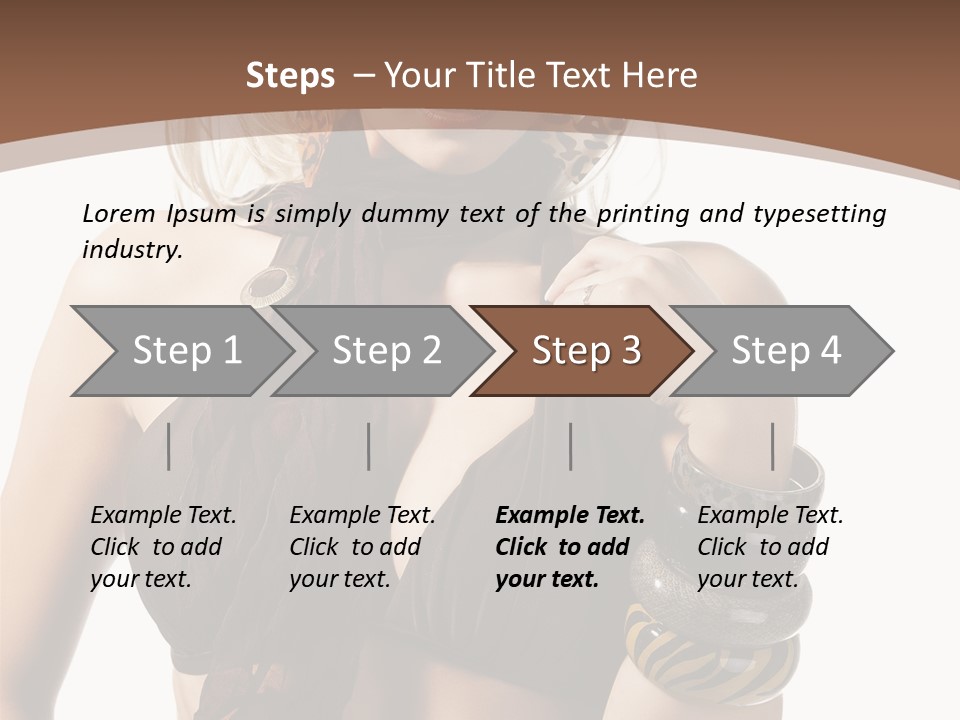 Steps – Your Title Text Here

Lorem Ipsum is simply dummy text of the printing and typesetting industry.

Step 1

Step 2

Step 3

Step 4

Example Text. Click to add your text.

Example Text. Click to add your text.

Example Text. Click to add your text.

Example Text. Click to add your text.